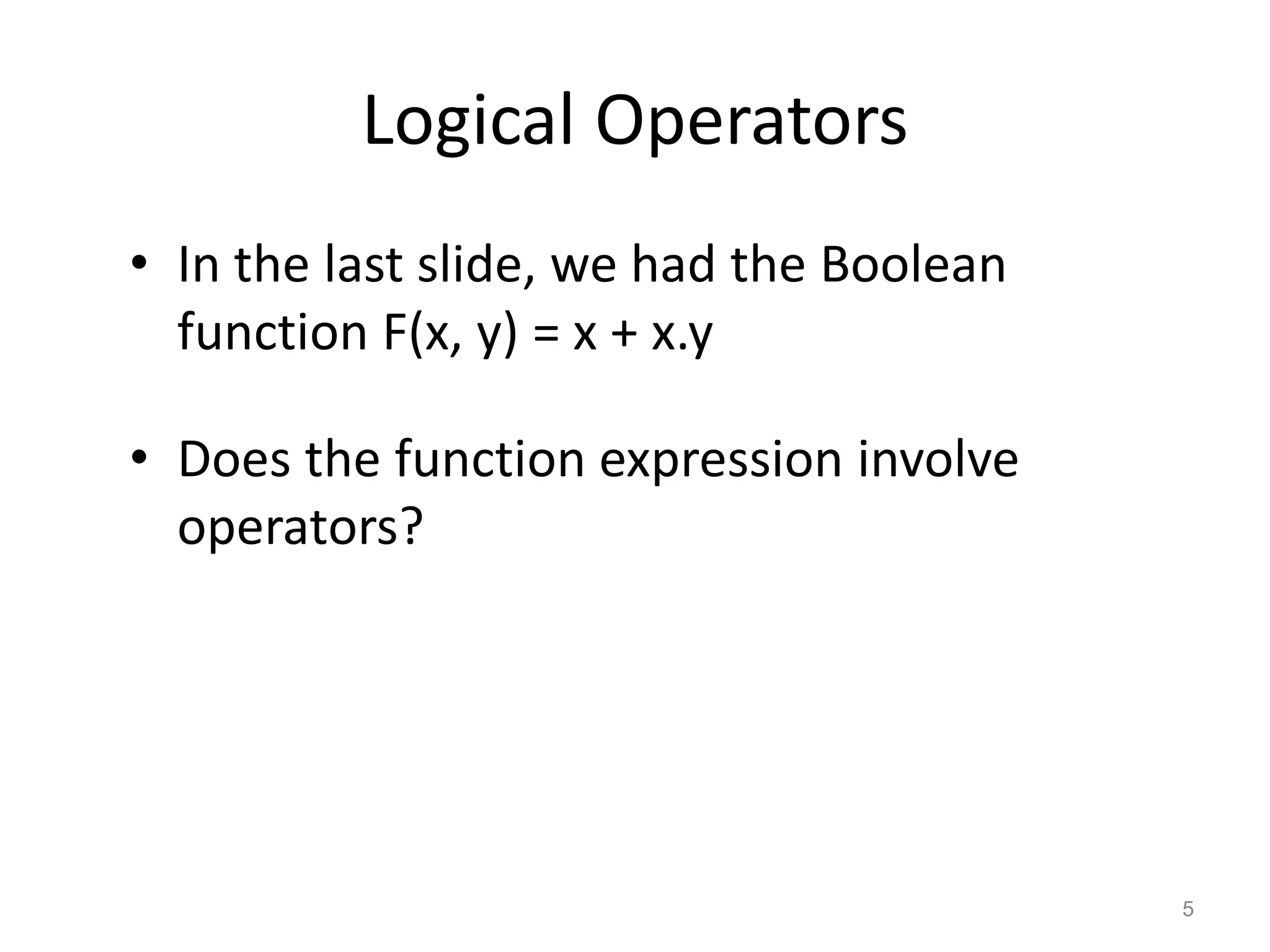 Logical Operators

• In the last slide, we had the Boolean function $F(x, y) = x + x.y$

• Does the function expression involve operators?

5